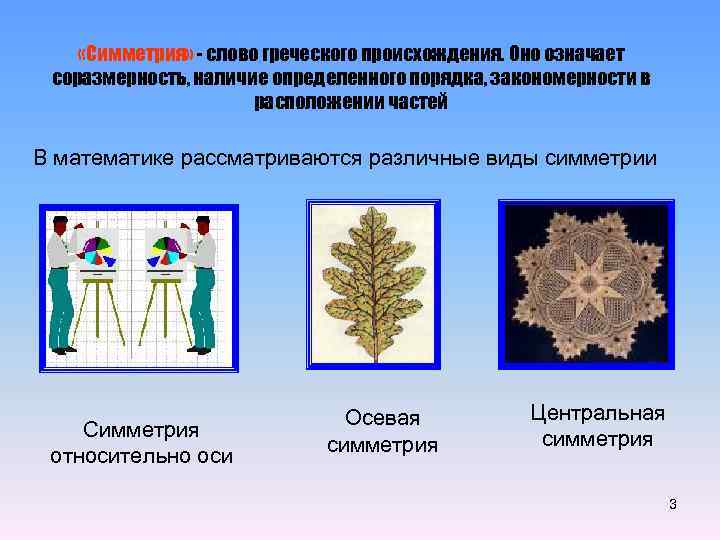 «Симметрия» - слово греческого происхождения. Оно означает соразмерность, наличие определенного порядка, закономерности в расположении частей

В математике рассматриваются различные виды симметрии

Симметрия относительно оси

Осевая симметрия

Центральная симметрия

3